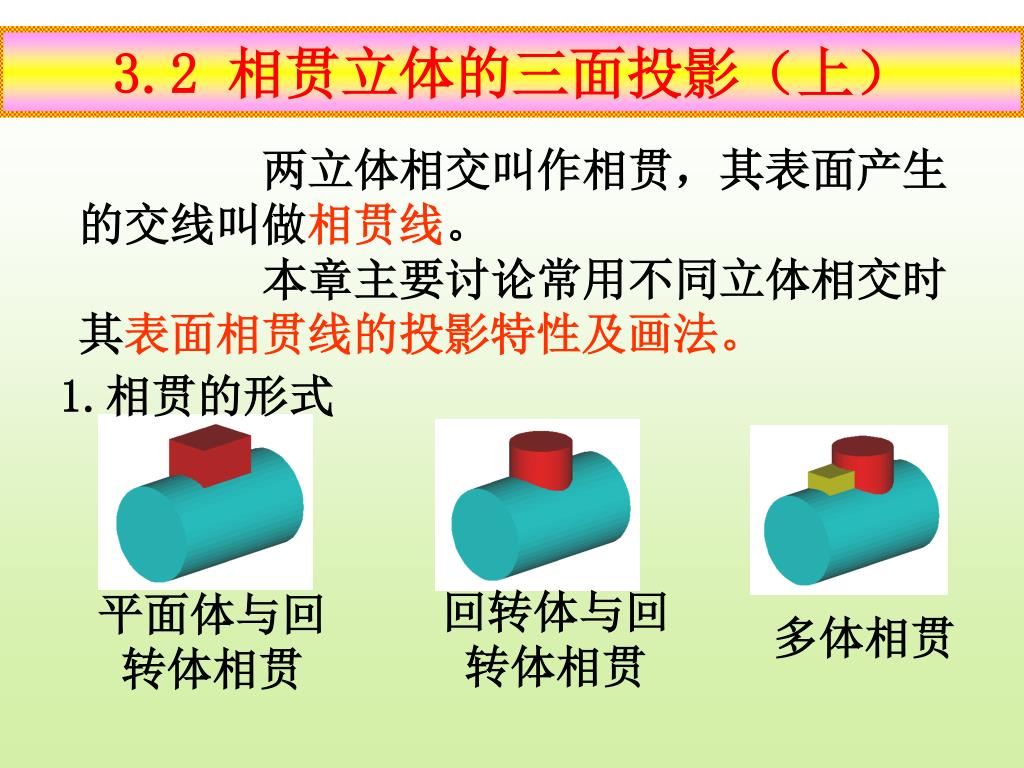 3.2 相贯立体的三面投影（上）

两立体相交叫作相贯，其表面产生的交线叫做相贯线。

本章主要讨论常用不同立体相交时其表面相贯线的投影特性及画法。

1.相贯的形式

平面体与回转体相贯

回转体与回转体相贯

多体相贯